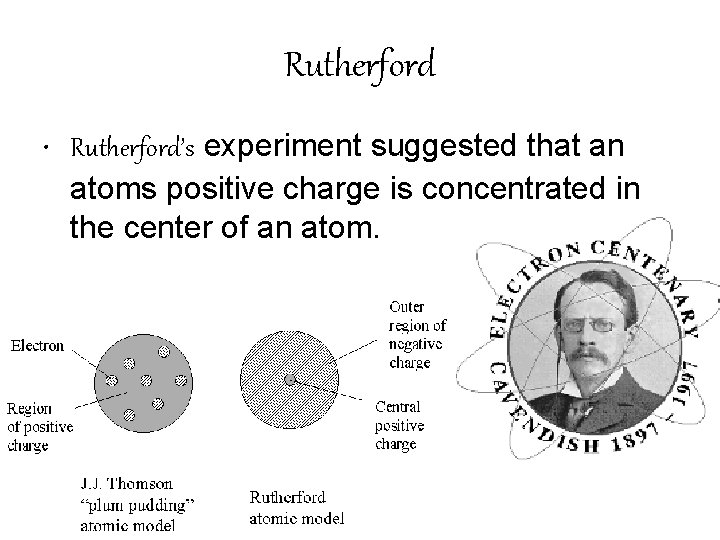 Rutherford

• Rutherford's experiment suggested that an atoms positive charge is concentrated in the center of an atom.

Electron

Region of positive charge

J.J. Thomson "plum pudding" atomic model

Outer region of negative charge

Central positive charge

Rutherford atomic model

ELECTRON CENTENARY

CAVENDISH 1897 - 1997